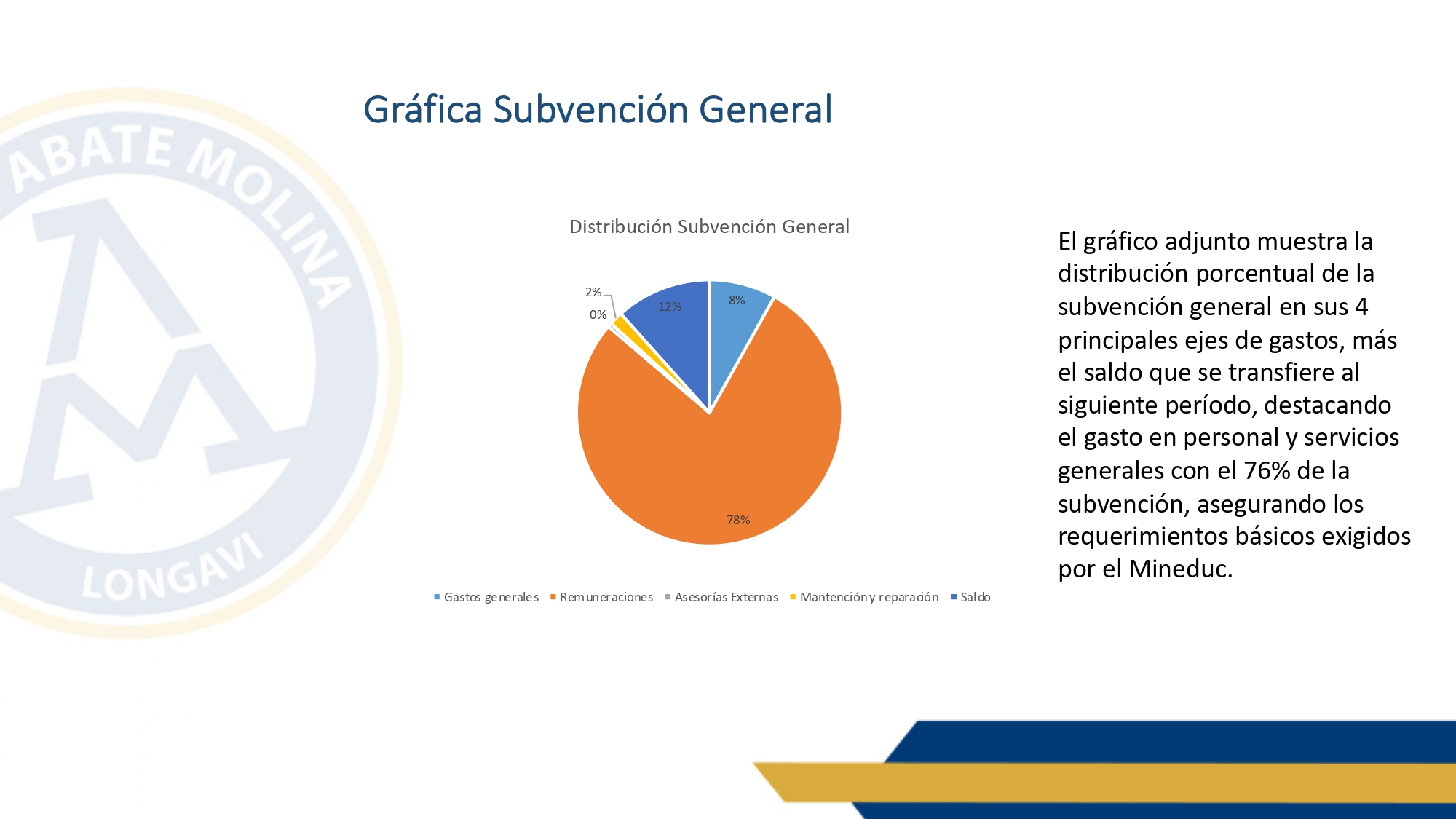 ABATE MOLINA
LONGAVI

Gráfica Subvención General

Distribución Subvención General

2%
0%
12%
8%
78%

Gastos generales Remuneraciones Asesorías Externas Mantención y reparación Saldo

El gráfico adjunto muestra la distribución porcentual de la subvención general en sus 4 principales ejes de gastos, más el saldo que se transfiere al siguiente período, destacando el gasto en personal y servicios generales con el 76% de la subvención, asegurando los requerimientos básicos exigidos por el Mineduc.